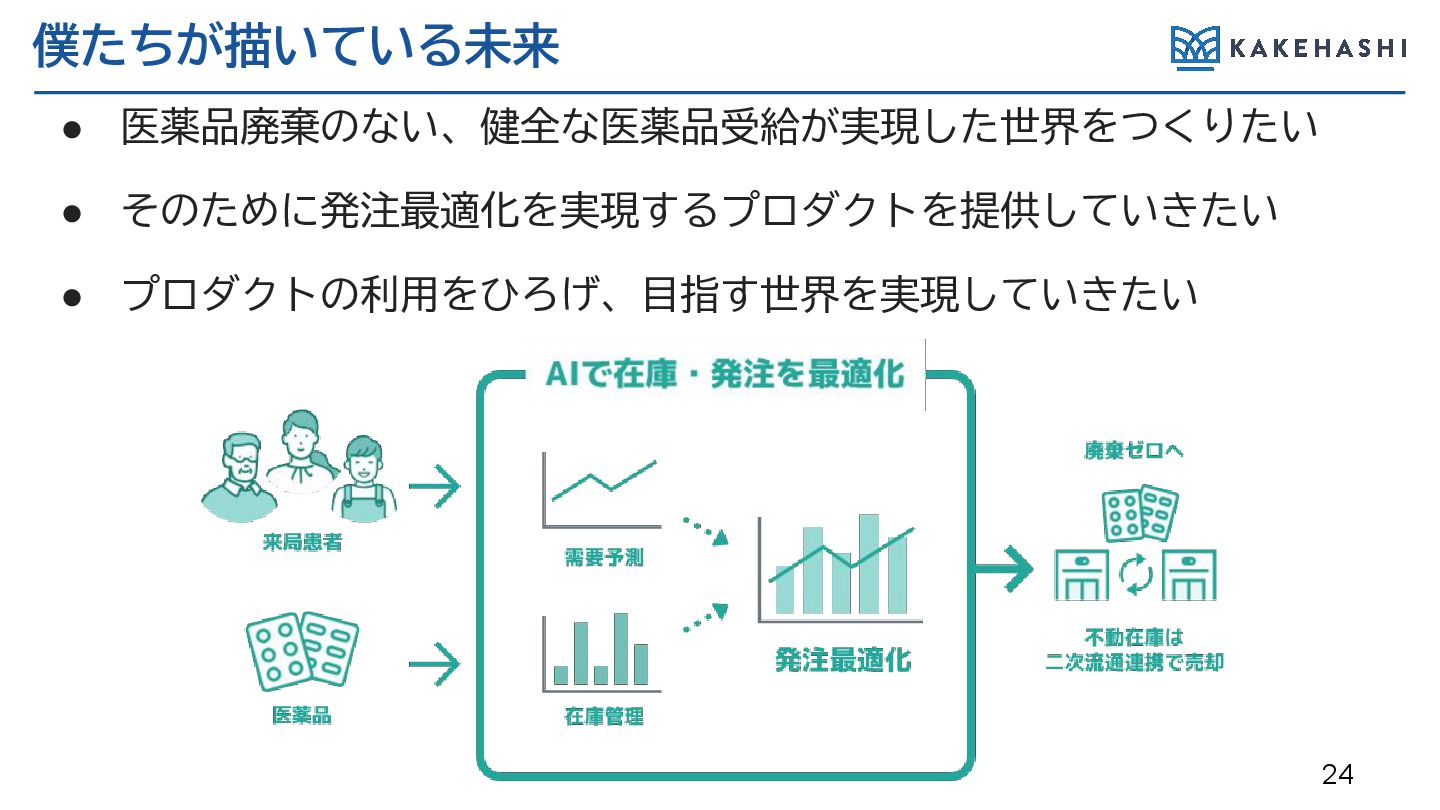 僕たちが描いている未来

KAKEHASHI

● 医薬品廃棄のない、健全な医薬品受給が実現した世界をつくりたい

● そのために発注最適化を実現するプロダクトを提供していきたい

● プロダクトの利用をひろげ、目指す世界を実現していきたい

AIで在庫・発注を最適化

来局患者

医薬品

需要予測

在庫管理

発注最適化

廃棄ゼロへ

不動在庫は
二次流通連携で売却

24